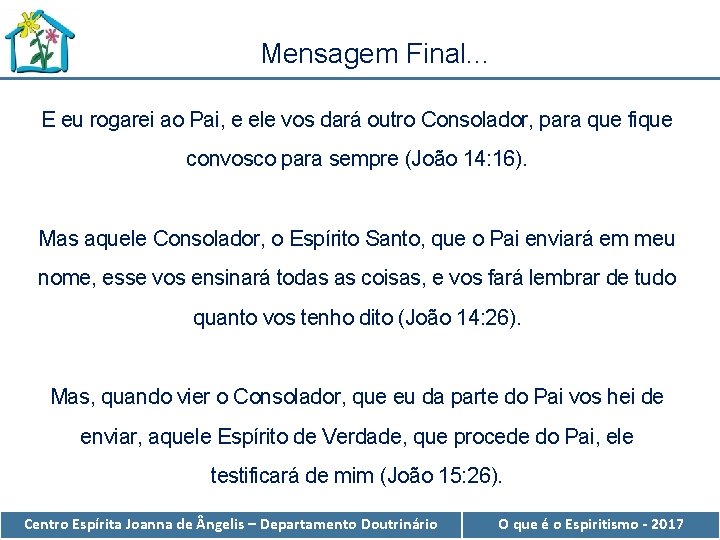 Mensagem Final...

E eu rogarei ao Pai, e ele vos dará outro Consolador, para que fique convosco para sempre (João 14:16).

Mas aquele Consolador, o Espírito Santo, que o Pai enviará em meu nome, esse vos ensinará todas as coisas, e vos fará lembrar de tudo quanto vos tenho dito (João 14:26).

Mas, quando vier o Consolador, que eu da parte do Pai vos hei de enviar, aquele Espírito de Verdade, que procede do Pai, ele testificará de mim (João 15:26).

Centro Espírita Joanna de Ângelis – Departamento Doutrinário

O que é o Espiritismo - 2017